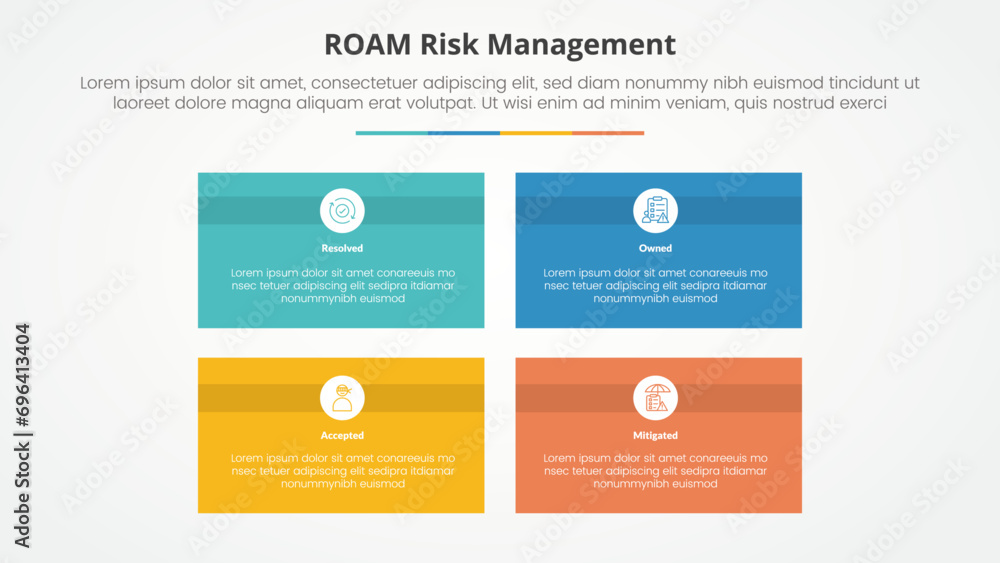 ROAM Risk Management

Lorem ipsum dolor sit amet, consectetuer adipiscing elit, sed diam nonummy nibh euismod tincidunt ut laoreet dolore magna aliquam erat volutpat. Ut wisi enim ad minim veniam, quis nostrud exerci

Resolved

Lorem ipsum dolor sit amet conareeuis mo nsec tetuer adipiscing elit sedipra itdiamar nonummynibh euismod

Owned

Lorem ipsum dolor sit amet conareeuis mo nsec tetuer adipiscing elit sedipra itdiamar nonummynibh euismod

Accepted

Lorem ipsum dolor sit amet conareeuis mo nsec tetuer adipiscing elit sedipra itdiamar nonummynibh euismod

Mitigated

Lorem ipsum dolor sit amet conareeuis mo nsec tetuer adipiscing elit sedipra itdiamar nonummynibh euismod

Adobe Stock | #696413404